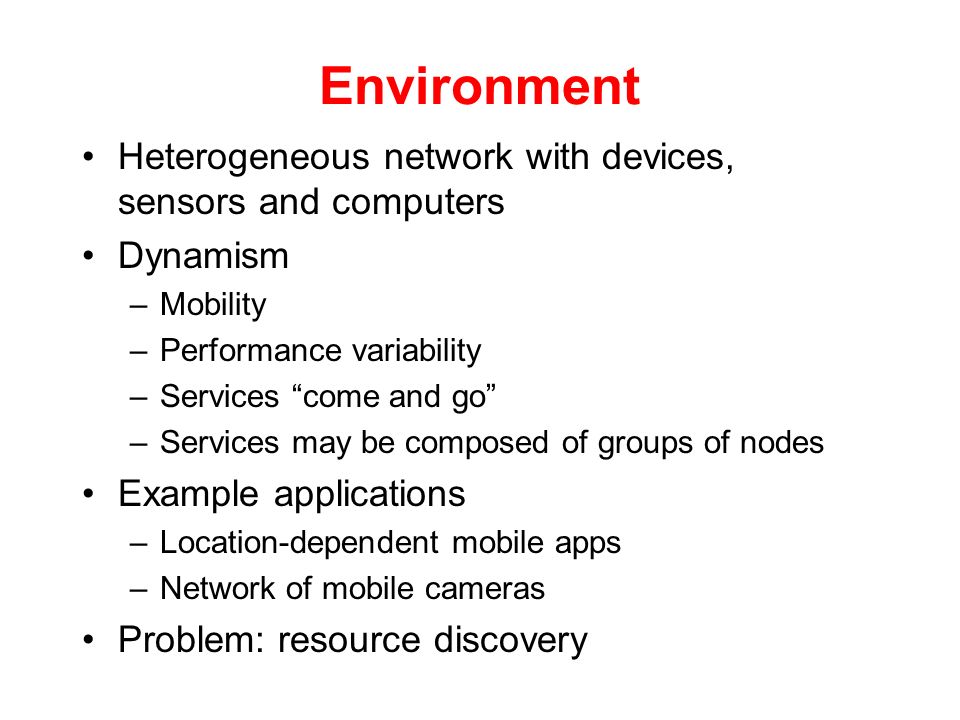 Environment

• Heterogeneous network with devices, sensors and computers
• Dynamism
  – Mobility
  – Performance variability
  – Services “come and go”
  – Services may be composed of groups of nodes
• Example applications
  – Location-dependent mobile apps
  – Network of mobile cameras
• Problem: resource discovery